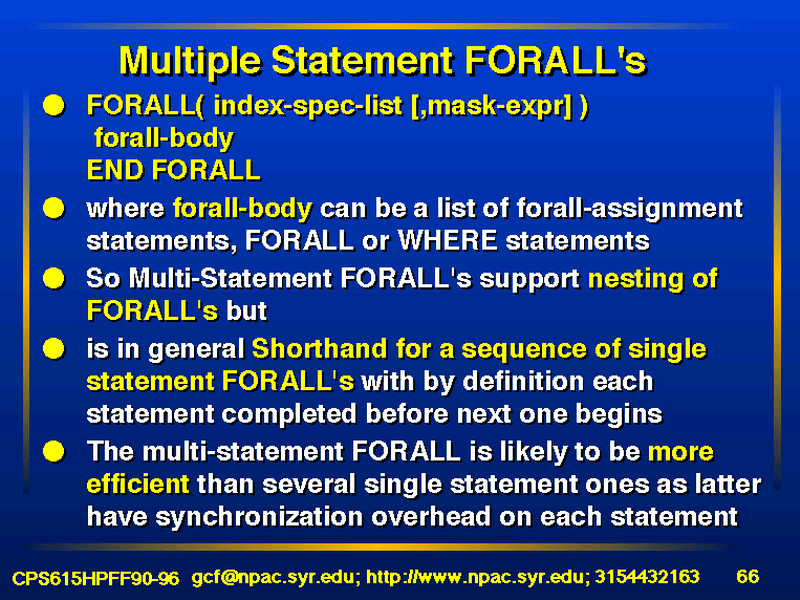 Multiple Statement FORALL's

FORALL( index-spec-list [,mask-expr] )
forall-body
END FORALL

where forall-body can be a list of forall-assignment statements, FORALL or WHERE statements

So Multi-Statement FORALL's support nesting of FORALL's but

is in general Shorthand for a sequence of single statement FORALL's with by definition each statement completed before next one begins

The multi-statement FORALL is likely to be more efficient than several single statement ones as latter have synchronization overhead on each statement

CPS615HPFF90-96 gcf@npac.syr.edu; http://www.npac.syr.edu; 3154432163 66